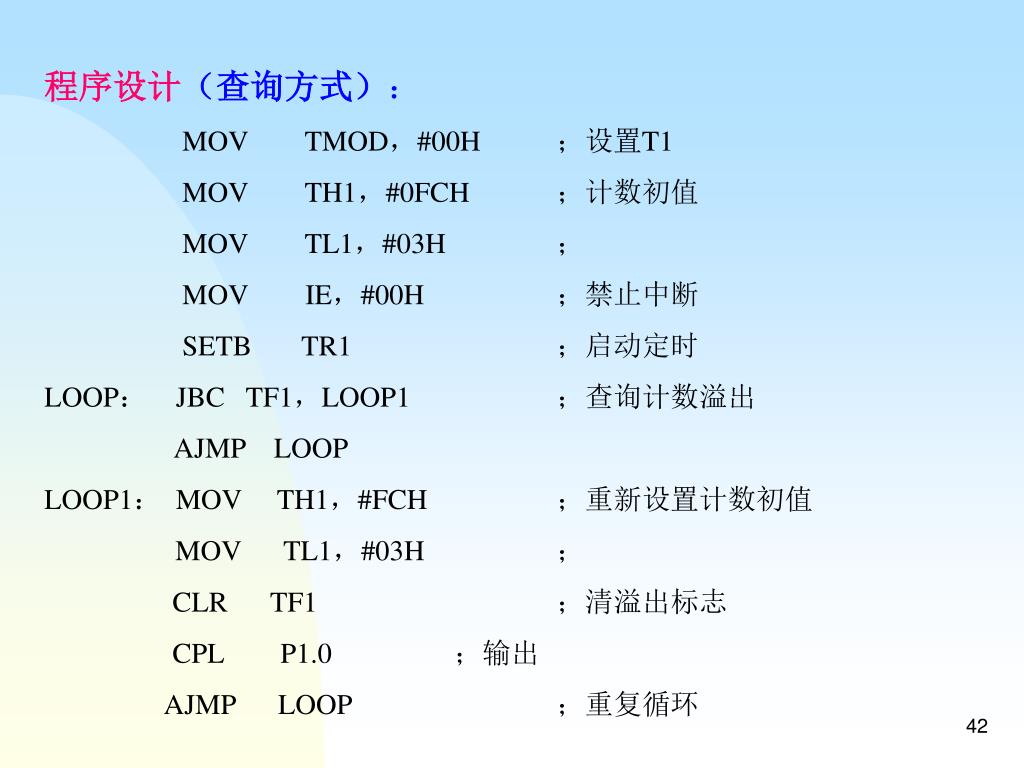 程序设计（查询方式）：

MOV TMOD，#00H ；设置T1
MOV TH1，#0FCH ；计数初值
MOV TL1，#03H ；
MOV IE，#00H ；禁止中断
SETB TR1 ；启动定时
LOOP： JBC TF1，LOOP1 ；查询计数溢出
AJMP LOOP
LOOP1： MOV TH1，#FCH ；重新设置计数初值
MOV TL1，#03H ；
CLR TF1 ；清溢出标志
CPL P1.0 ；输出
AJMP LOOP ；重复循环

42